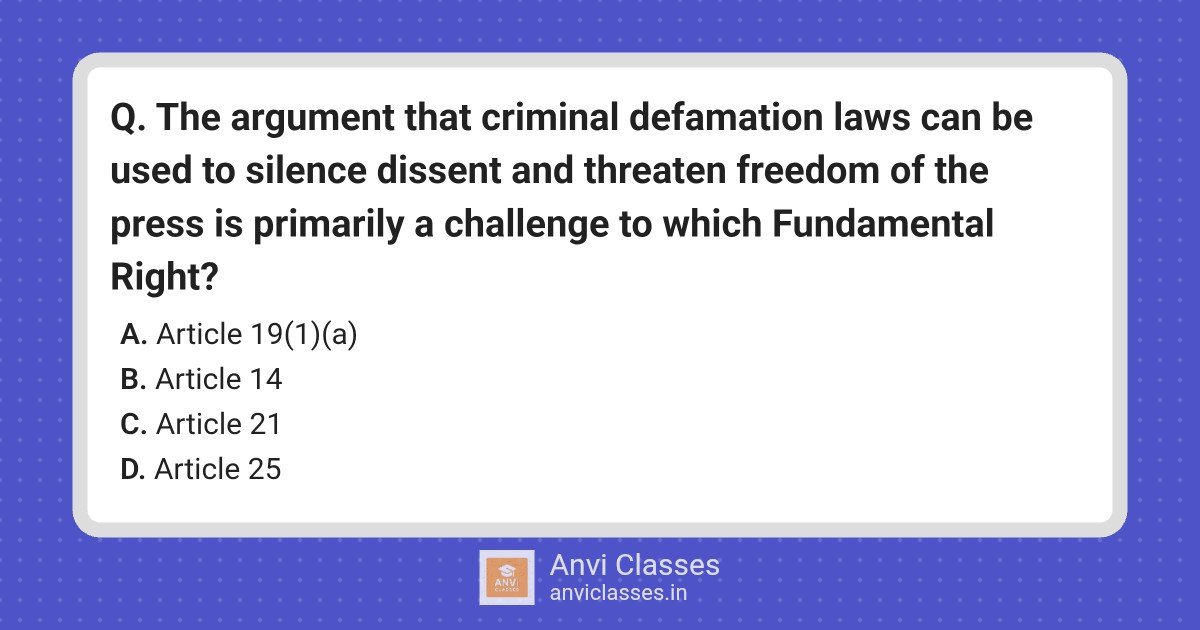 Q. The argument that criminal defamation laws can be used to silence dissent and threaten freedom of the press is primarily a challenge to which Fundamental Right?

A. Article 19(1)(a)
B. Article 14
C. Article 21
D. Article 25

ANVI CLASSES

Anvi Classes
anviclasses.in